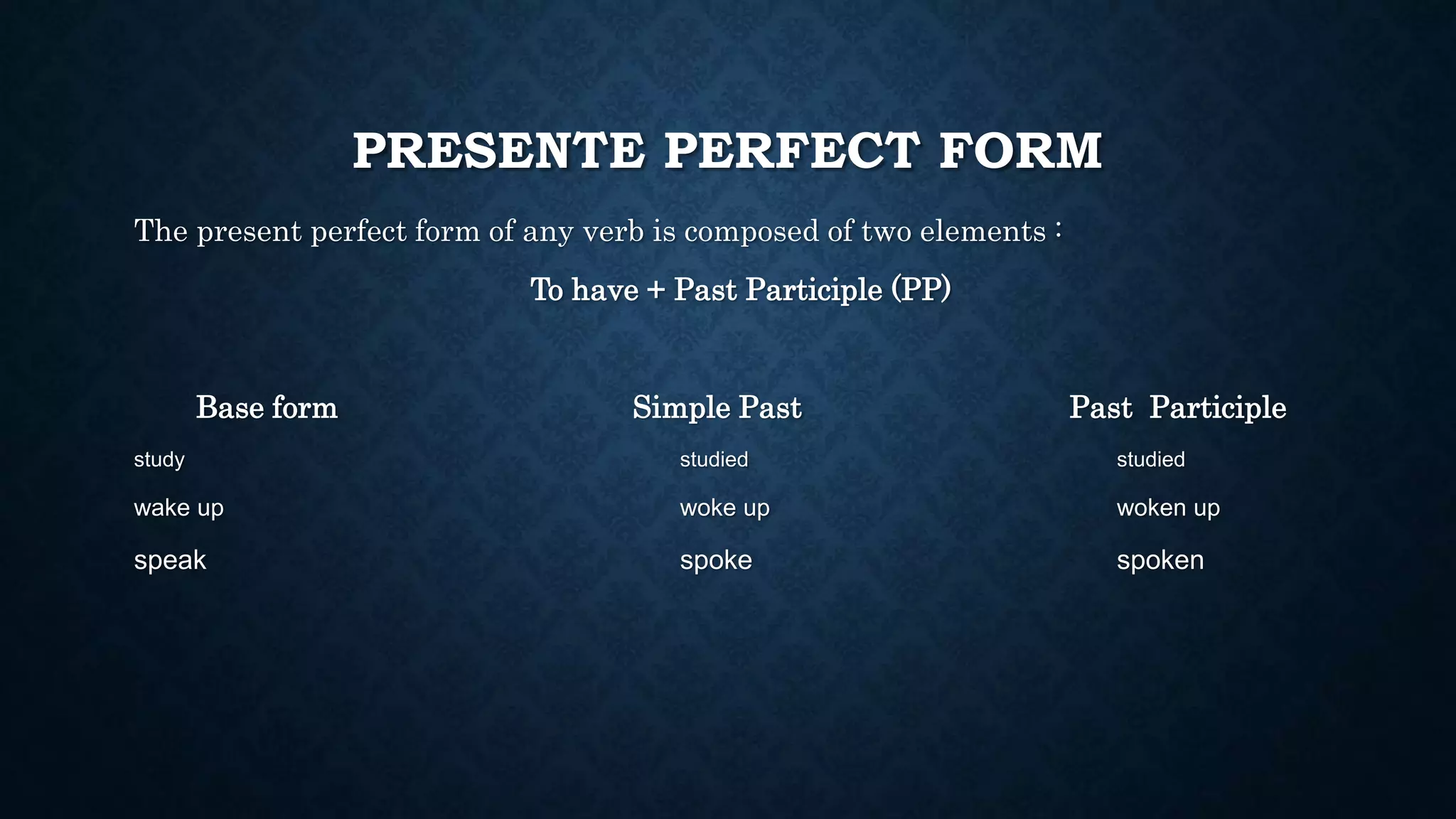 PRESENTE PERFECT FORM

The present perfect form of any verb is composed of two elements :

To have + Past Participle (PP)

| Base form | Simple Past | Past Participle |
|---|---|---|
| study | studied | studied |
| wake up | woke up | woken up |
| speak | spoke | spoken |